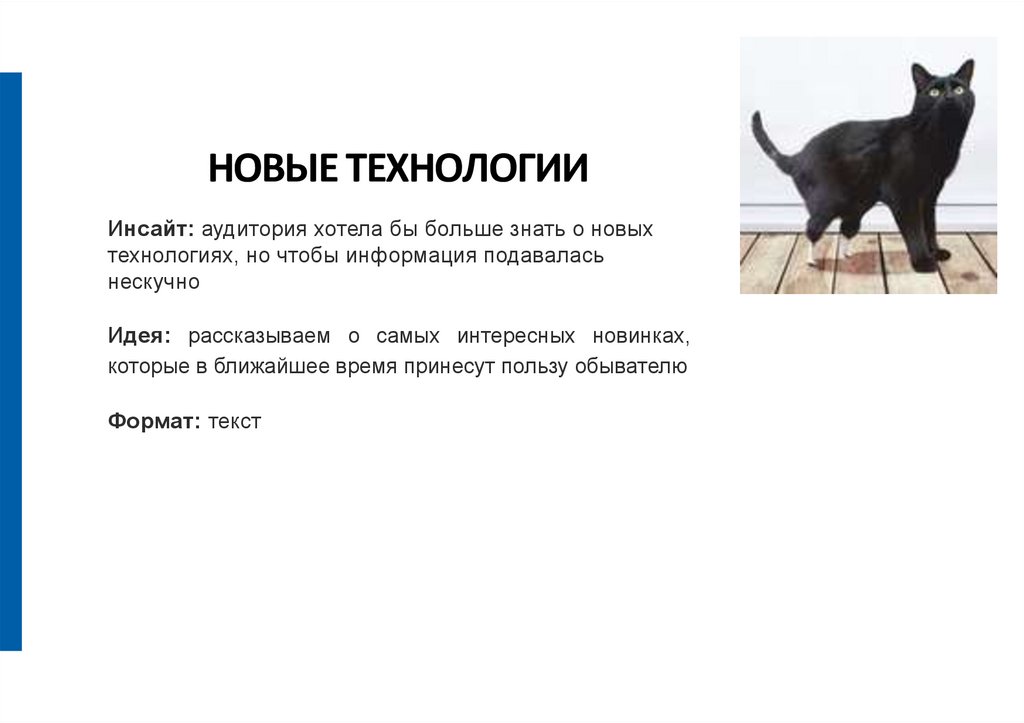 НОВЫЕ ТЕХНОЛОГИИ

Инсайт: аудитория хотела бы больше знать о новых технологиях, но чтобы информация подавалась нескучно

Идея: рассказываем о самых интересных новинках, которые в ближайшее время принесут пользу обывателю

Формат: текст